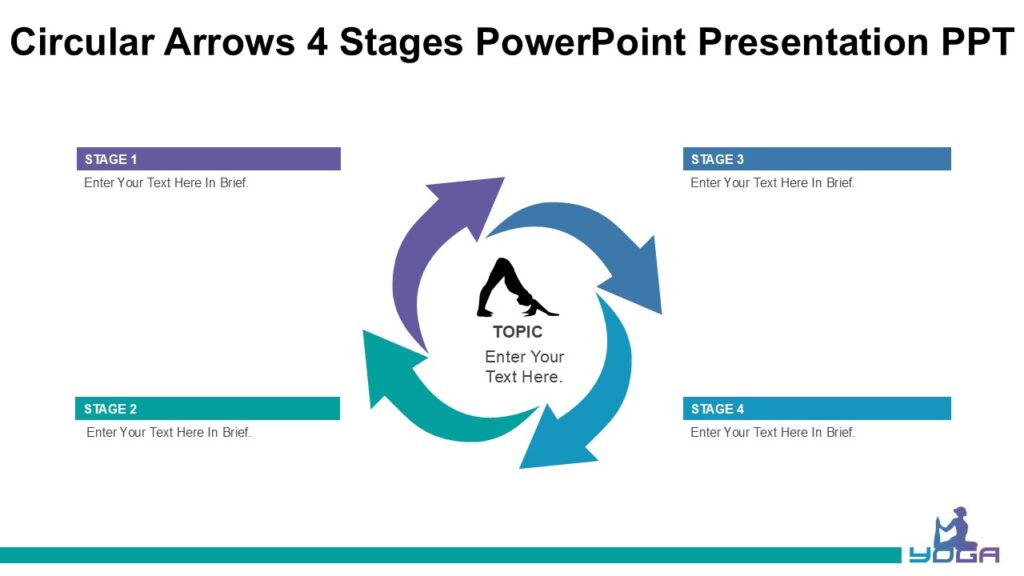 Circular Arrows 4 Stages PowerPoint Presentation PPT

STAGE 1
Enter Your Text Here In Brief.

STAGE 2
Enter Your Text Here In Brief.

TOPIC
Enter Your Text Here.

STAGE 3
Enter Your Text Here In Brief.

STAGE 4
Enter Your Text Here In Brief.

YOGA